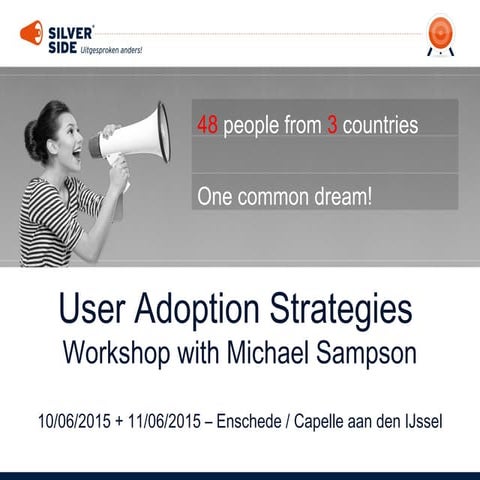 SILVER SIDE Uitgesproken anders!

48 people from 3 countries

One common dream!

User Adoption Strategies
Workshop with Michael Sampson

10/06/2015 + 11/06/2015 – Enschede / Capelle aan den IJssel